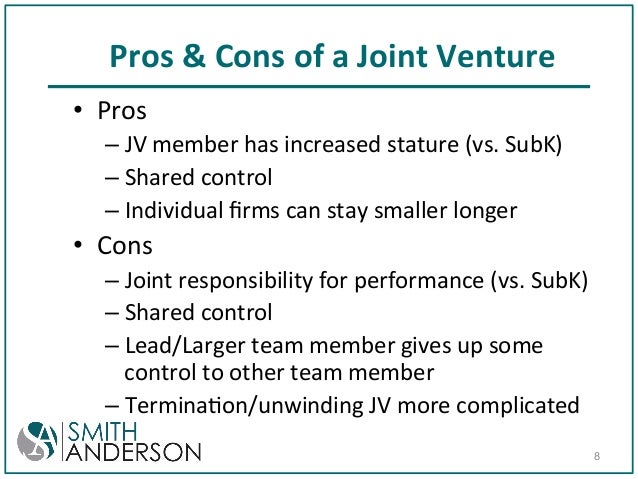 Pros & Cons of a Joint Venture

• Pros
– JV member has increased stature (vs. SubK)
– Shared control
– Individual firms can stay smaller longer
• Cons
– Joint responsibility for performance (vs. SubK)
– Shared control
– Lead/Larger team member gives up some control to other team member
– Termination/unwinding JV more complicated

SA SMITH ANDERSON

8